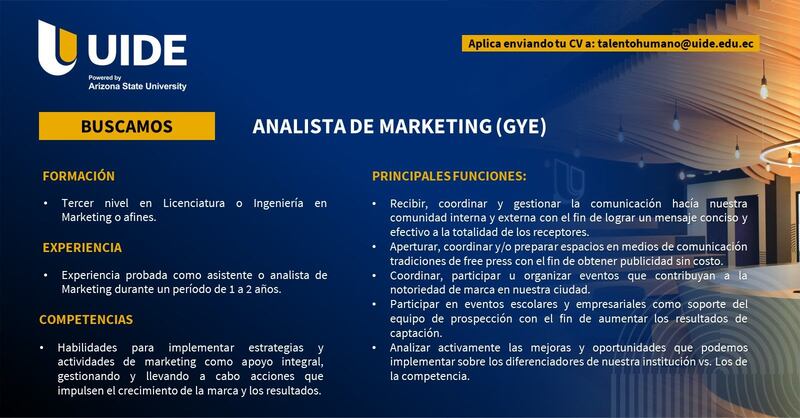 UIDE
Powered by
Arizona State University

Aplica enviando tu CV a: talentohumano@uide.edu.ec

BUSCAMOS

ANALISTA DE MARKETING (GYE)

FORMACIÓN

• Tercer nivel en Licenciatura o Ingeniería en Marketing o afines.

EXPERIENCIA

• Experiencia probada como asistente o analista de Marketing durante un período de 1 a 2 años.

COMPETENCIAS

• Habilidades para implementar estrategias y actividades de marketing como apoyo integral, gestionando y llevando a cabo acciones que impulsen el crecimiento de la marca y los resultados.

PRINCIPALES FUNCIONES:

• Recibir, coordinar y gestionar la comunicación hacía nuestra comunidad interna y externa con el fin de lograr un mensaje conciso y efectivo a la totalidad de los receptores.
• Aperturar, coordinar y/o preparar espacios en medios de comunicación tradiciones de free press con el fin de obtener publicidad sin costo.
• Coordinar, participar u organizar eventos que contribuyan a la notoriedad de marca en nuestra ciudad.
• Participar en eventos escolares y empresariales como soporte del equipo de prospección con el fin de aumentar los resultados de captación.
• Analizar activamente las mejoras y oportunidades que podemos implementar sobre los diferenciadores de nuestra institución vs. Los de la competencia.